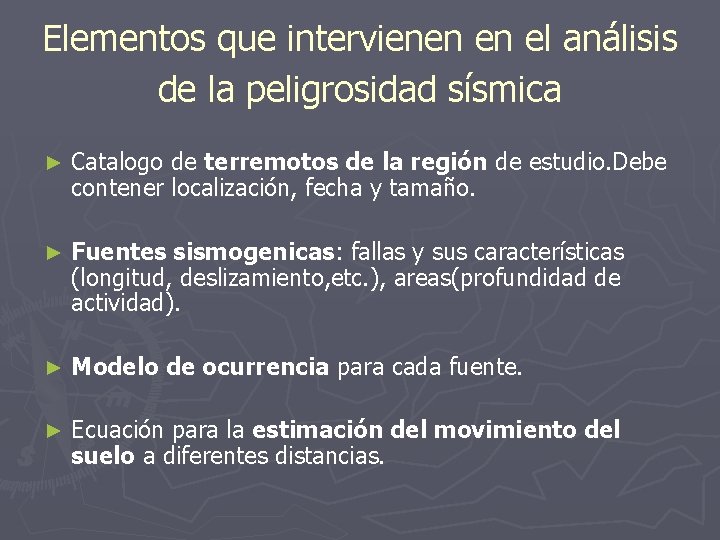 Elementos que intervienen en el análisis de la peligrosidad sísmica

► Catalogo de terremotos de la región de estudio.Debe contener localización, fecha y tamaño.

► Fuentes sismogenicas: fallas y sus características (longitud, deslizamiento,etc.), areas(profundidad de actividad).

► Modelo de ocurrencia para cada fuente.

► Ecuación para la estimación del movimiento del suelo a diferentes distancias.